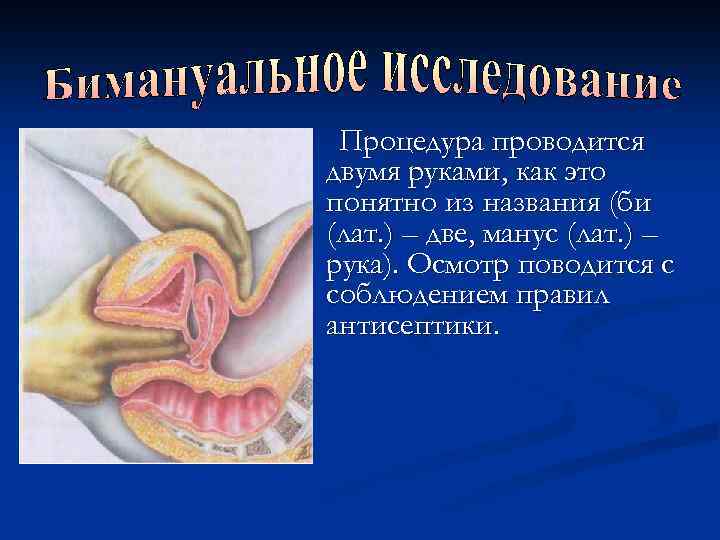 Бимануальное исследование

Процедура проводится двумя руками, как это понятно из названия (би (лат.) – две, манус (лат.) – рука). Осмотр поводится с соблюдением правил антисептики.